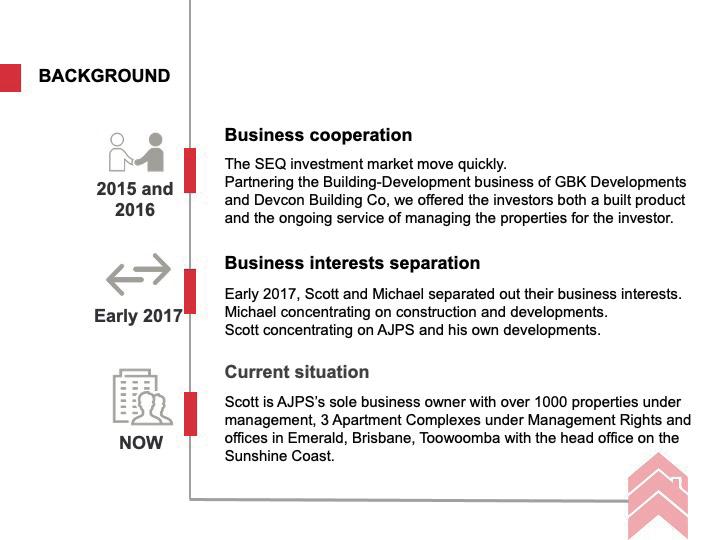 BACKGROUND

2015 and 2016

Business cooperation

The SEQ investment market move quickly.
Partnering the Building-Development business of GBK Developments and Devcon Building Co, we offered the investors both a built product and the ongoing service of managing the properties for the investor.

Early 2017

Business interests separation

Early 2017, Scott and Michael separated out their business interests.
Michael concentrating on construction and developments.
Scott concentrating on AJPS and his own developments.

NOW

Current situation

Scott is AJPS's sole business owner with over 1000 properties under management, 3 Apartment Complexes under Management Rights and offices in Emerald, Brisbane, Toowoomba with the head office on the Sunshine Coast.